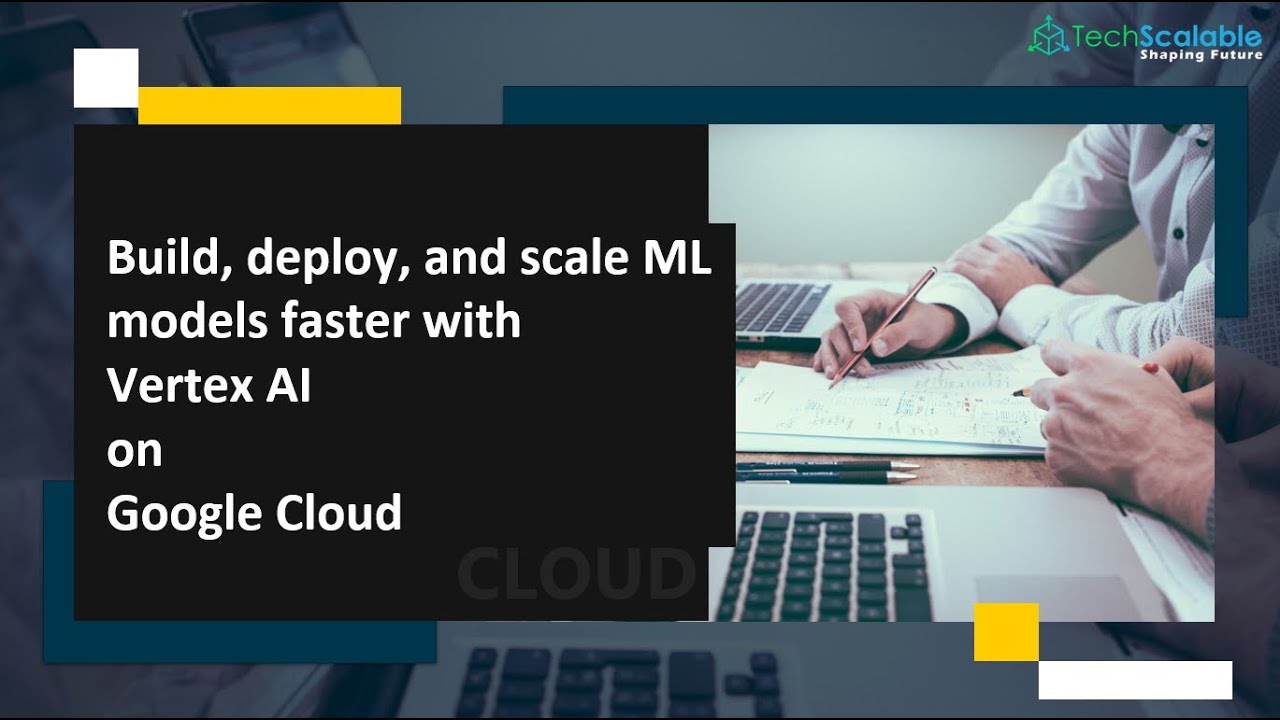 TechScalable
Shaping Future

Build, deploy, and scale ML models faster with
Vertex AI
on
Google Cloud

CLOUD